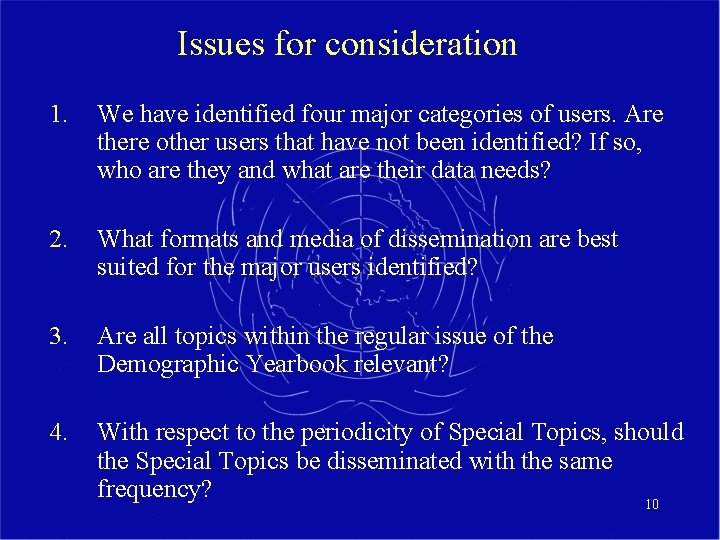 Issues for consideration

1. We have identified four major categories of users. Are there other users that have not been identified? If so, who are they and what are their data needs?

2. What formats and media of dissemination are best suited for the major users identified?

3. Are all topics within the regular issue of the Demographic Yearbook relevant?

4. With respect to the periodicity of Special Topics, should the Special Topics be disseminated with the same frequency?

10